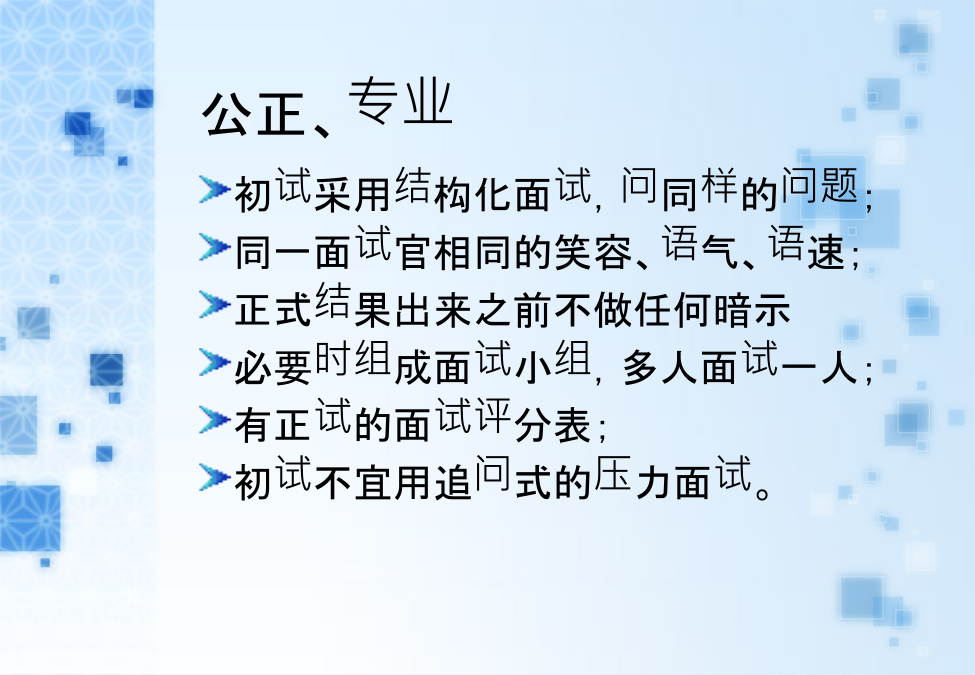 公正、专业

初试采用结构化面试，问同样的问题；
同一面试官相同的笑容、语气、语速；
正式结果出来之前不做任何暗示
必要时组成面试小组，多人面试一人；
有正试的面试评分表；
初试不宜用追问式的压力面试。